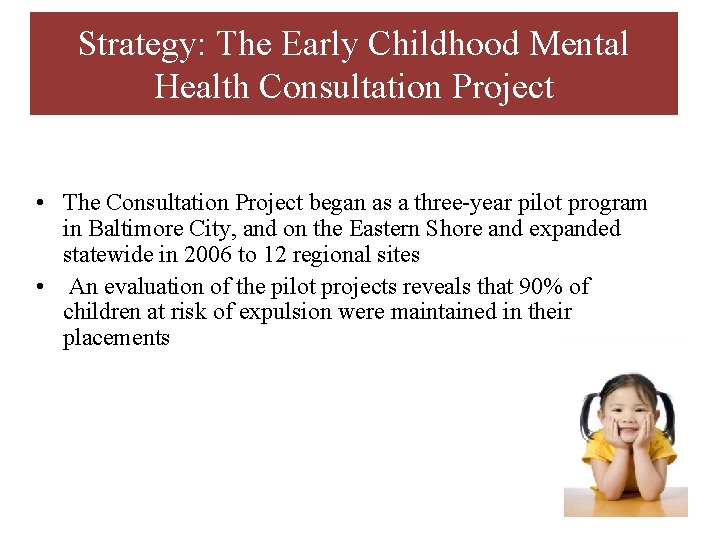 Strategy: The Early Childhood Mental Health Consultation Project

• The Consultation Project began as a three-year pilot program in Baltimore City, and on the Eastern Shore and expanded statewide in 2006 to 12 regional sites
• An evaluation of the pilot projects reveals that 90% of children at risk of expulsion were maintained in their placements